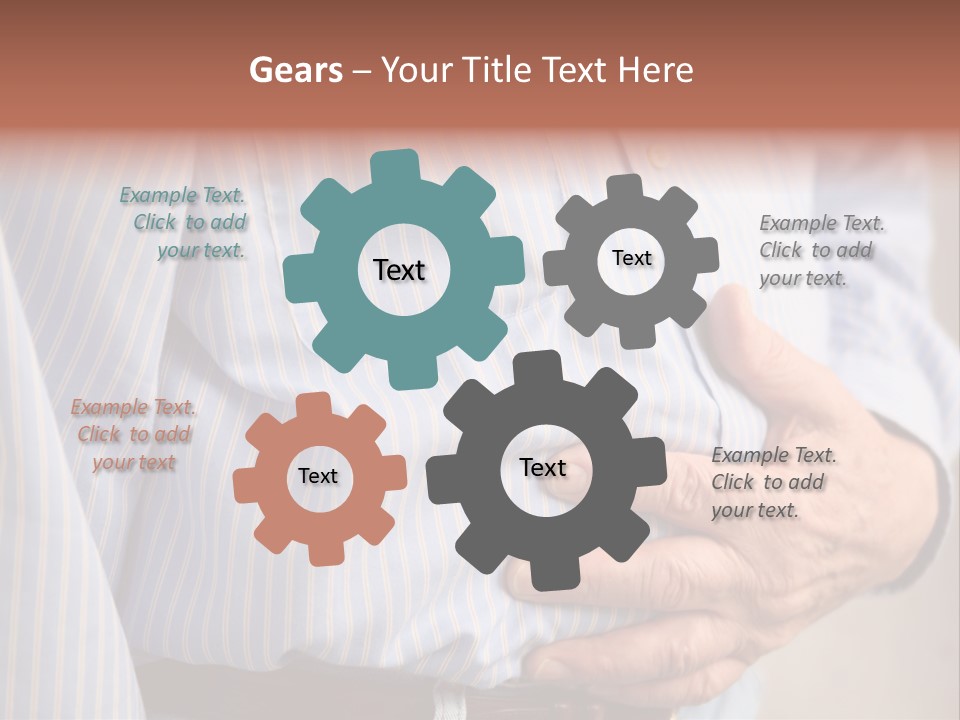 Gears – Your Title Text Here

Example Text. Click to add your text.

Text

Text

Example Text. Click to add your text.

Example Text. Click to add your text

Text

Text

Example Text. Click to add your text.